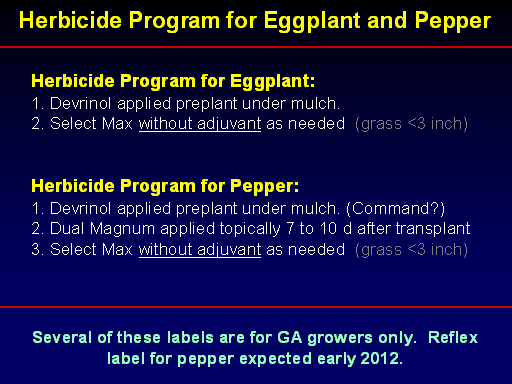 Herbicide Program for Eggplant and Pepper

Herbicide Program for Eggplant:
1. Devrinol applied preplant under mulch.
2. Select Max without adjuvant as needed (grass <3 inch)

Herbicide Program for Pepper:
1. Devrinol applied preplant under mulch. (Command?)
2. Dual Magnum applied topically 7 to 10 d after transplant
3. Select Max without adjuvant as needed (grass <3 inch)

Several of these labels are for GA growers only. Reflex label for pepper expected early 2012.